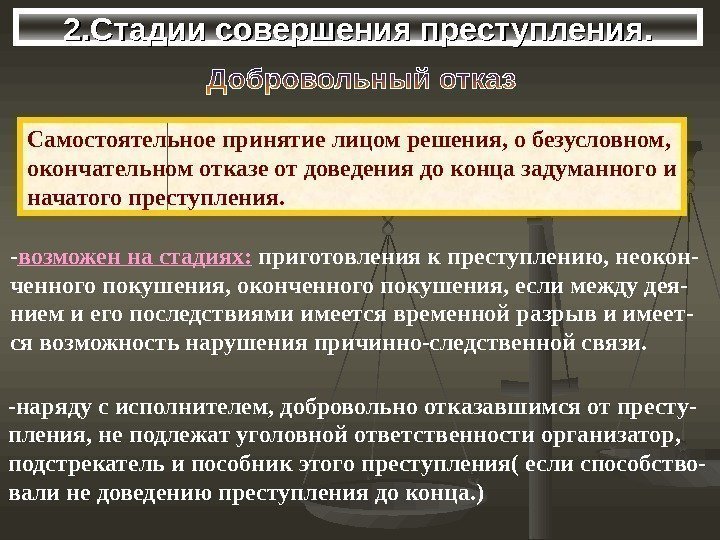 2.Стадии совершения преступления.

Добровольный отказ

Самостоятельное принятие лицом решения, о безусловном, окончательном отказе от доведения до конца задуманного и начатого преступления.

-возможен на стадиях: приготовления к преступлению, неоконченного покушения, оконченного покушения, если между деянием и его последствиями имеется временной разрыв и имеется возможность нарушения причинно-следственной связи.

-наряду с исполнителем, добровольно отказавшимся от преступления, не подлежат уголовной ответственности организатор, подстрекатель и пособник этого преступления( если способствовали не доведению преступления до конца.)